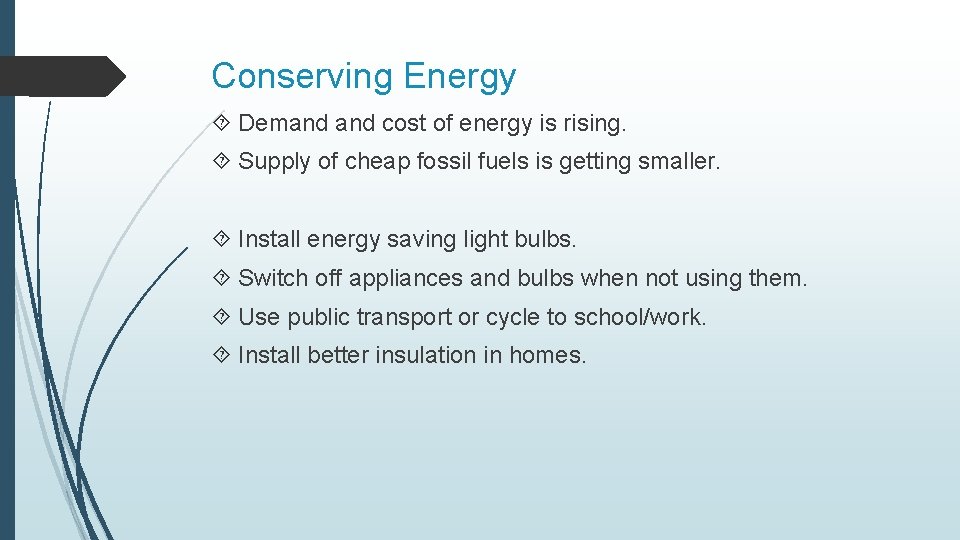 Conserving Energy

Demand and cost of energy is rising.

Supply of cheap fossil fuels is getting smaller.

Install energy saving light bulbs.

Switch off appliances and bulbs when not using them.

Use public transport or cycle to school/work.

Install better insulation in homes.